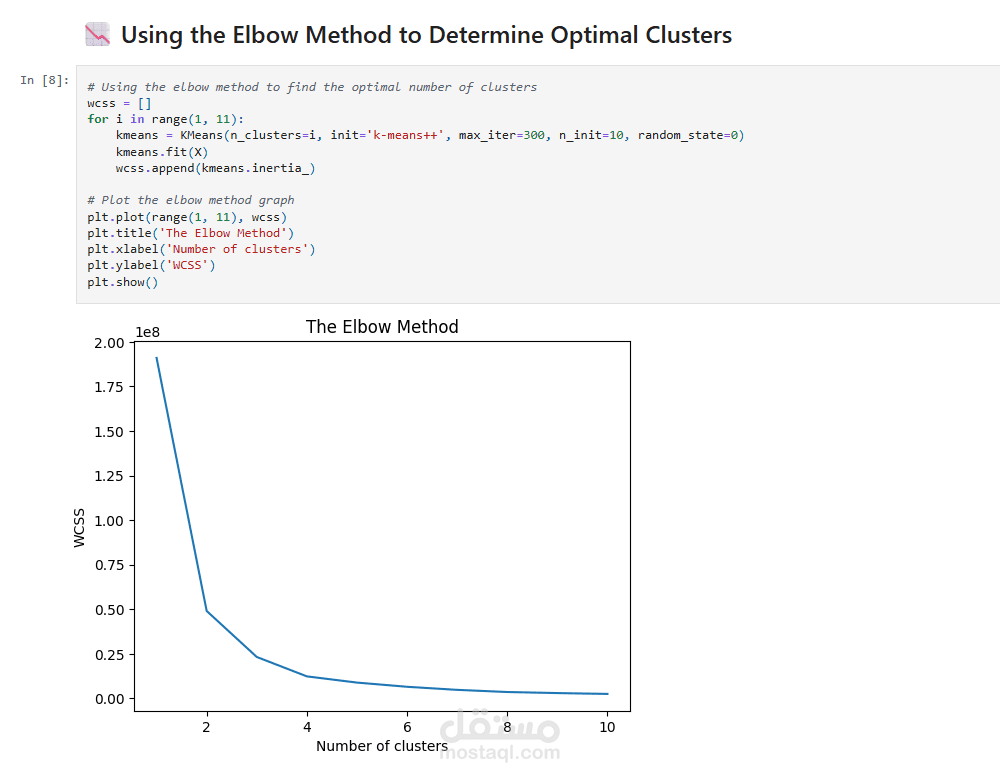 Using the Elbow Method to Determine Optimal Clusters

In [8]:

# Using the elbow method to find the optimal number of clusters
wcss = []
for i in range(1, 11):
    kmeans = KMeans(n_clusters=i, init='k-means++', max_iter=300, n_init=10, random_state=0)
    kmeans.fit(X)
    wcss.append(kmeans.inertia_)

# Plot the elbow method graph
plt.plot(range(1, 11), wcss)
plt.title('The Elbow Method')
plt.xlabel('Number of clusters')
plt.ylabel('WCSS')
plt.show()

The Elbow Method

1e8

2.00
1.75
1.50
1.25
1.00
0.75
0.50
0.25
0.00

WCSS

2
4
6
8
10

Number of clusters

مستقل
mostaql.com